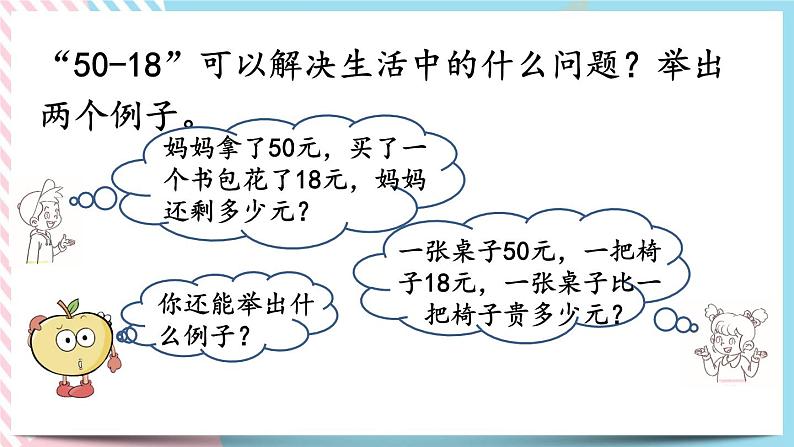 “50-18”可以解决生活中的什么问题？举出两个例子。

妈妈拿了50元，买了一个书包花了18元，妈妈还剩多少元？

一张桌子50元，一把椅子18元，一张桌子比一把椅子贵多少元？

你还能举出什么例子？